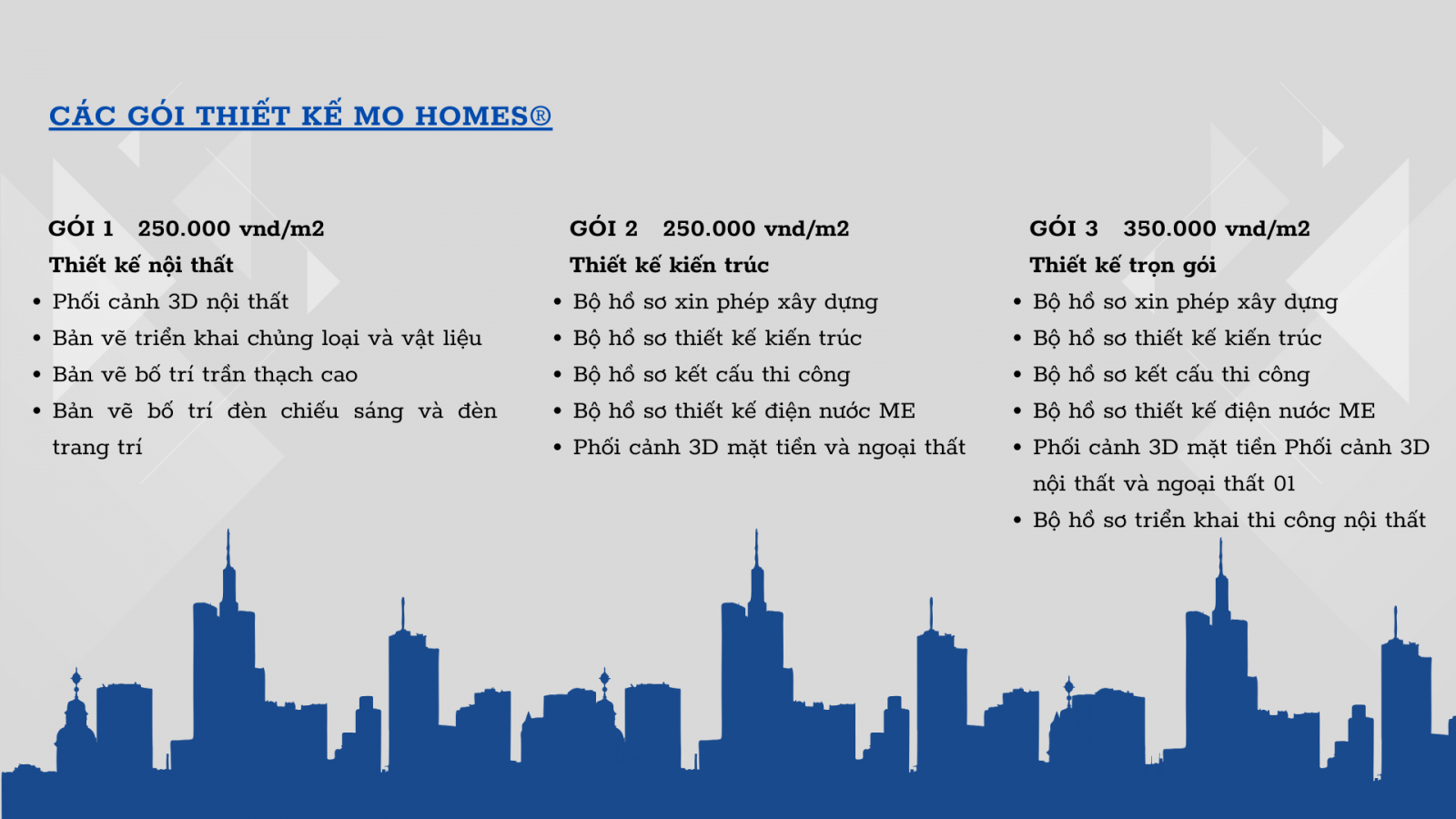 CÁC GÓI THIẾT KẾ MO HOMES®

GÓI 1 250.000 vnd/m2
Thiết kế nội thất
• Phối cảnh 3D nội thất
• Bản vẽ triển khai chủng loại và vật liệu
• Bản vẽ bố trí trần thạch cao
• Bản vẽ bố trí đèn chiếu sáng và đèn trang trí

GÓI 2 250.000 vnd/m2
Thiết kế kiến trúc
• Bộ hồ sơ xin phép xây dựng
• Bộ hồ sơ thiết kế kiến trúc
• Bộ hồ sơ kết cấu thi công
• Bộ hồ sơ thiết kế điện nước ME
• Phối cảnh 3D mặt tiền và ngoại thất

GÓI 3 350.000 vnd/m2
Thiết kế trọn gói
• Bộ hồ sơ xin phép xây dựng
• Bộ hồ sơ thiết kế kiến trúc
• Bộ hồ sơ kết cấu thi công
• Bộ hồ sơ thiết kế điện nước ME
• Phối cảnh 3D mặt tiền Phối cảnh 3D nội thất và ngoại thất 01
• Bộ hồ sơ triển khai thi công nội thất